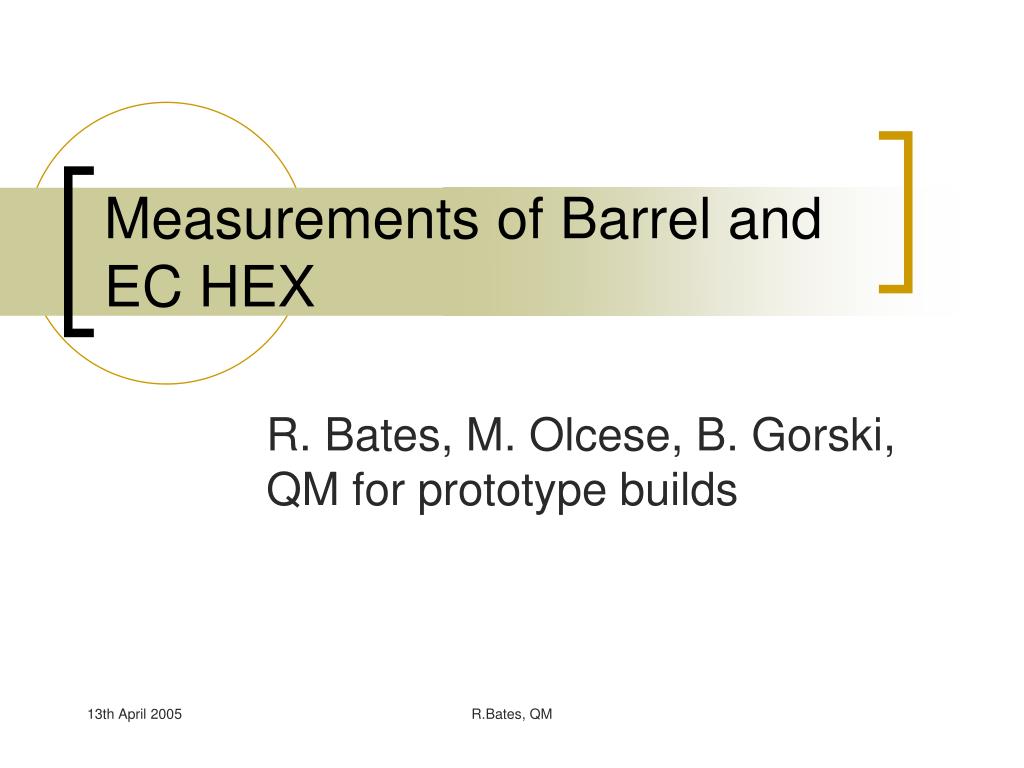 Measurements of Barrel and EC HEX

R. Bates, M. Olcese, B. Gorski, QM for prototype builds

13th April 2005

R.Bates, QM